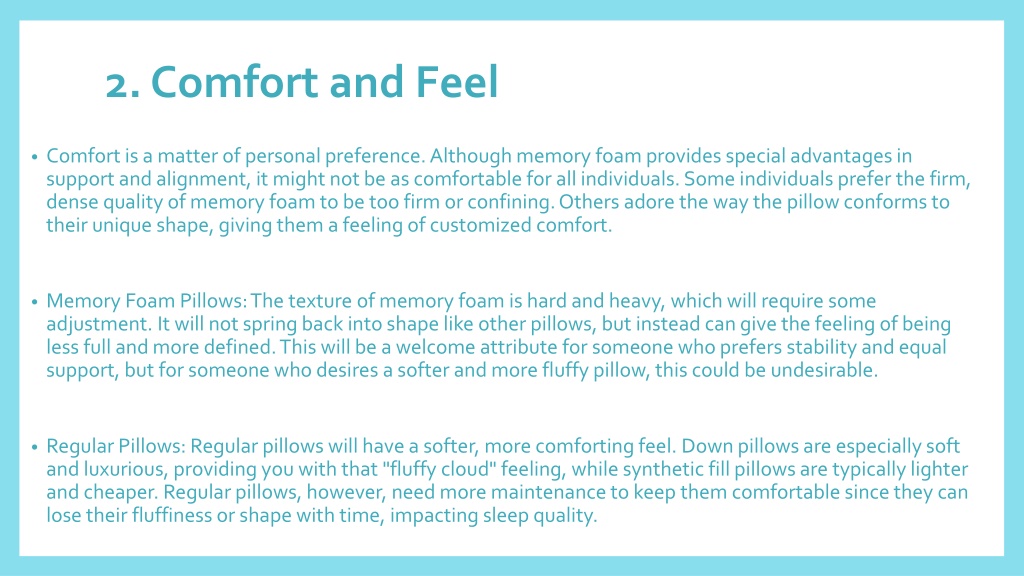 2. Comfort and Feel

• Comfort is a matter of personal preference. Although memory foam provides special advantages in support and alignment, it might not be as comfortable for all individuals. Some individuals prefer the firm, dense quality of memory foam to be too firm or confining. Others adore the way the pillow conforms to their unique shape, giving them a feeling of customized comfort.

• Memory Foam Pillows: The texture of memory foam is hard and heavy, which will require some adjustment. It will not spring back into shape like other pillows, but instead can give the feeling of being less full and more defined. This will be a welcome attribute for someone who prefers stability and equal support, but for someone who desires a softer and more fluffy pillow, this could be undesirable.

• Regular Pillows: Regular pillows will have a softer, more comforting feel. Down pillows are especially soft and luxurious, providing you with that "fluffy cloud" feeling, while synthetic fill pillows are typically lighter and cheaper. Regular pillows, however, need more maintenance to keep them comfortable since they can lose their fluffiness or shape with time, impacting sleep quality.